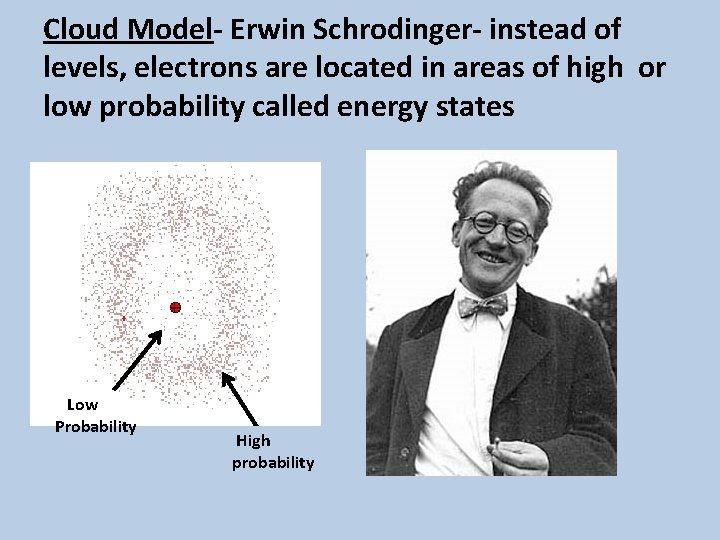 Cloud Model- Erwin Schrodinger- instead of levels, electrons are located in areas of high or low probability called energy states

Low Probability

High probability